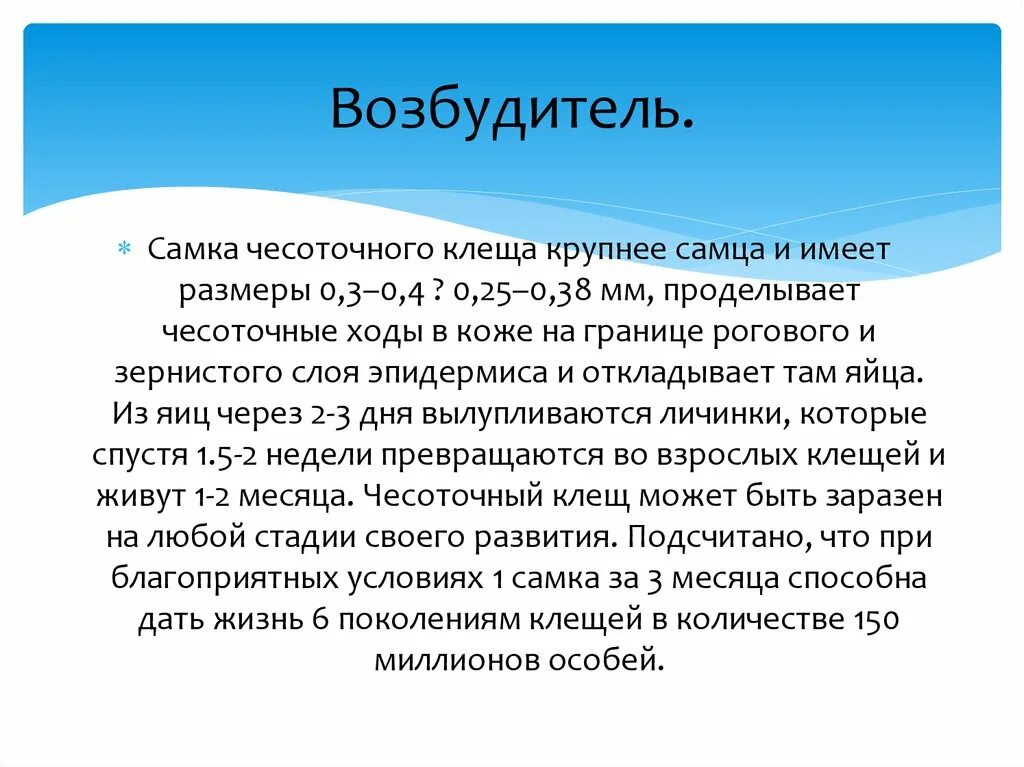 Возбудитель.

Самка чесоточного клеща крупнее самца и имеет размеры 0,3–0,4 ? 0,25–0,38 мм, проделывает чесоточные ходы в коже на границе рогового и зернистого слоя эпидермиса и откладывает там яйца. Из яиц через 2-3 дня вылупливаются личинки, которые спустя 1.5-2 недели превращаются во взрослых клещей и живут 1-2 месяца. Чесоточный клещ может быть заразен на любой стадии своего развития. Подсчитано, что при благоприятных условиях 1 самка за 3 месяца способна дать жизнь 6 поколениям клещей в количестве 150 миллионов особей.